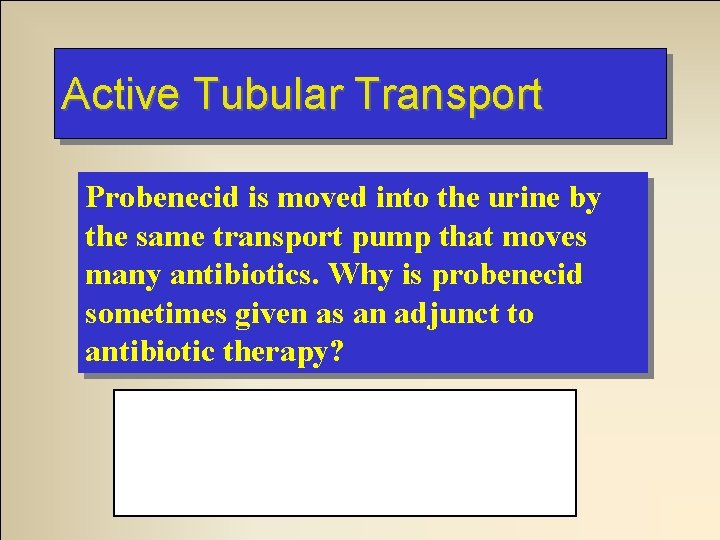 Active Tubular Transport

Probenecid is moved into the urine by the same transport pump that moves many antibiotics. Why is probenecid sometimes given as an adjunct to antibiotic therapy?